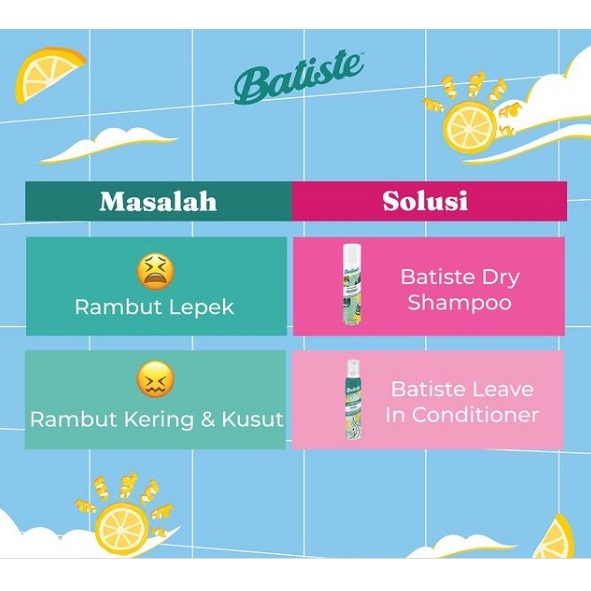 Batiste

| Masalah | Solusi |
|---|---|
| Rambut Lepek | Batiste Dry Shampoo |
| Rambut Kering & Kusut | Batiste Leave In Conditioner |